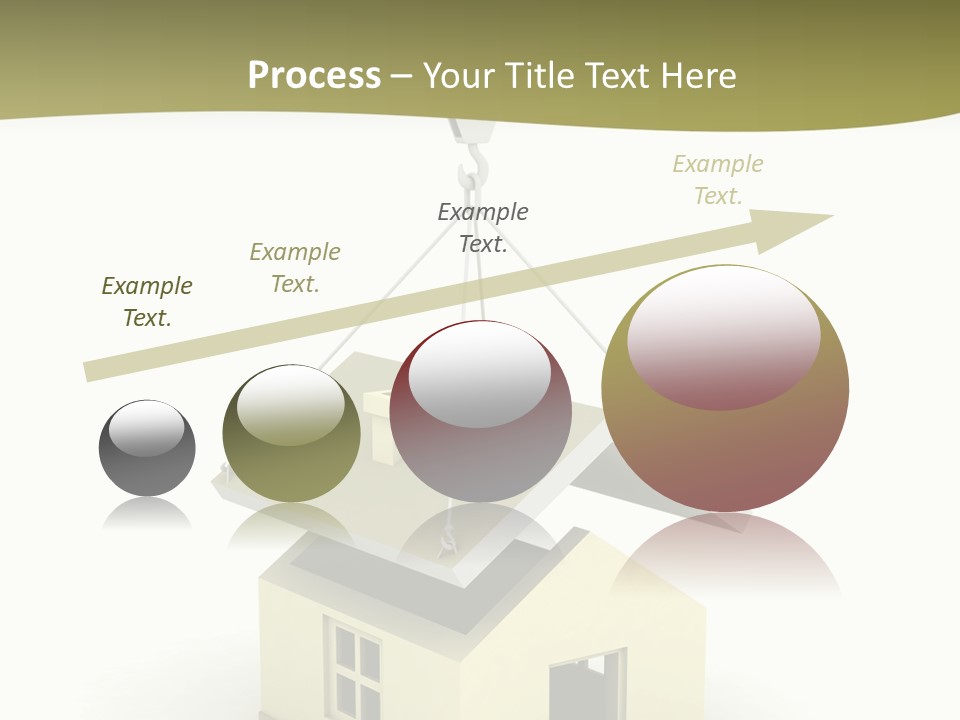 Process – Your Title Text Here

Example Text.

Example Text.

Example Text.

Example Text.